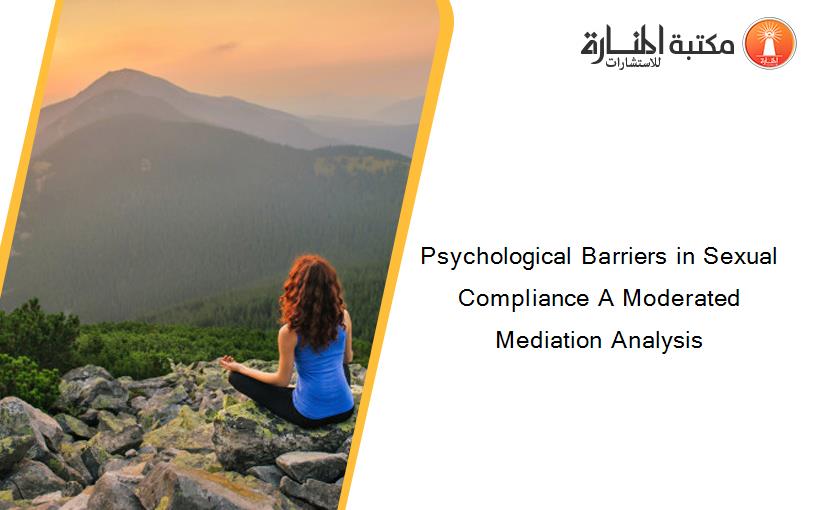 مكتبة المنارة للاستشارات

Psychological Barriers in Sexual Compliance A Moderated Mediation Analysis